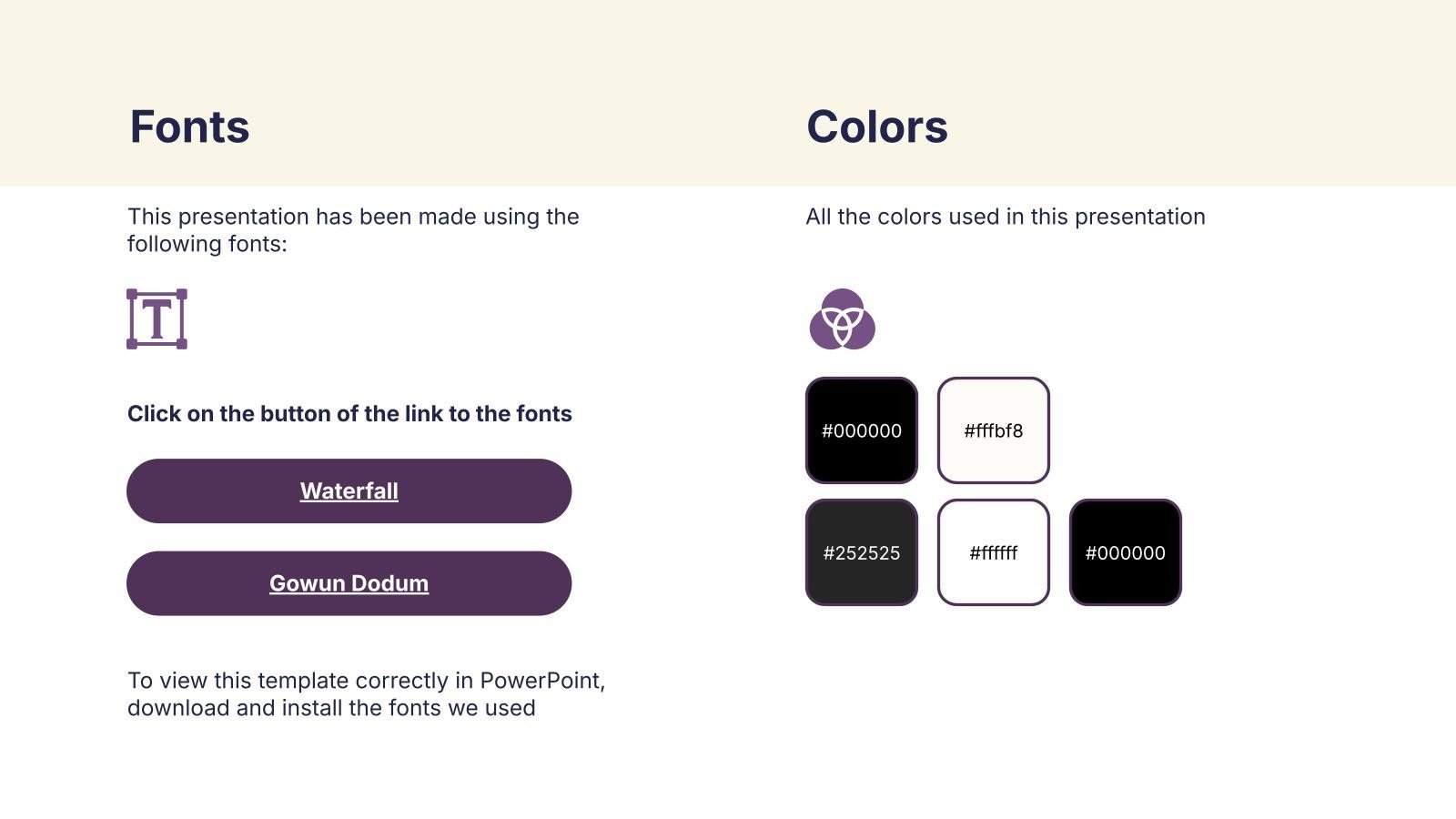 Fonts

This presentation has been made using the following fonts:

T

Click on the button of the link to the fonts

Waterfall

Gowun Dodum

To view this template correctly in PowerPoint, download and install the fonts we used

Colors

All the colors used in this presentation

#000000

#fffbf8

#252525

#ffffff

#000000